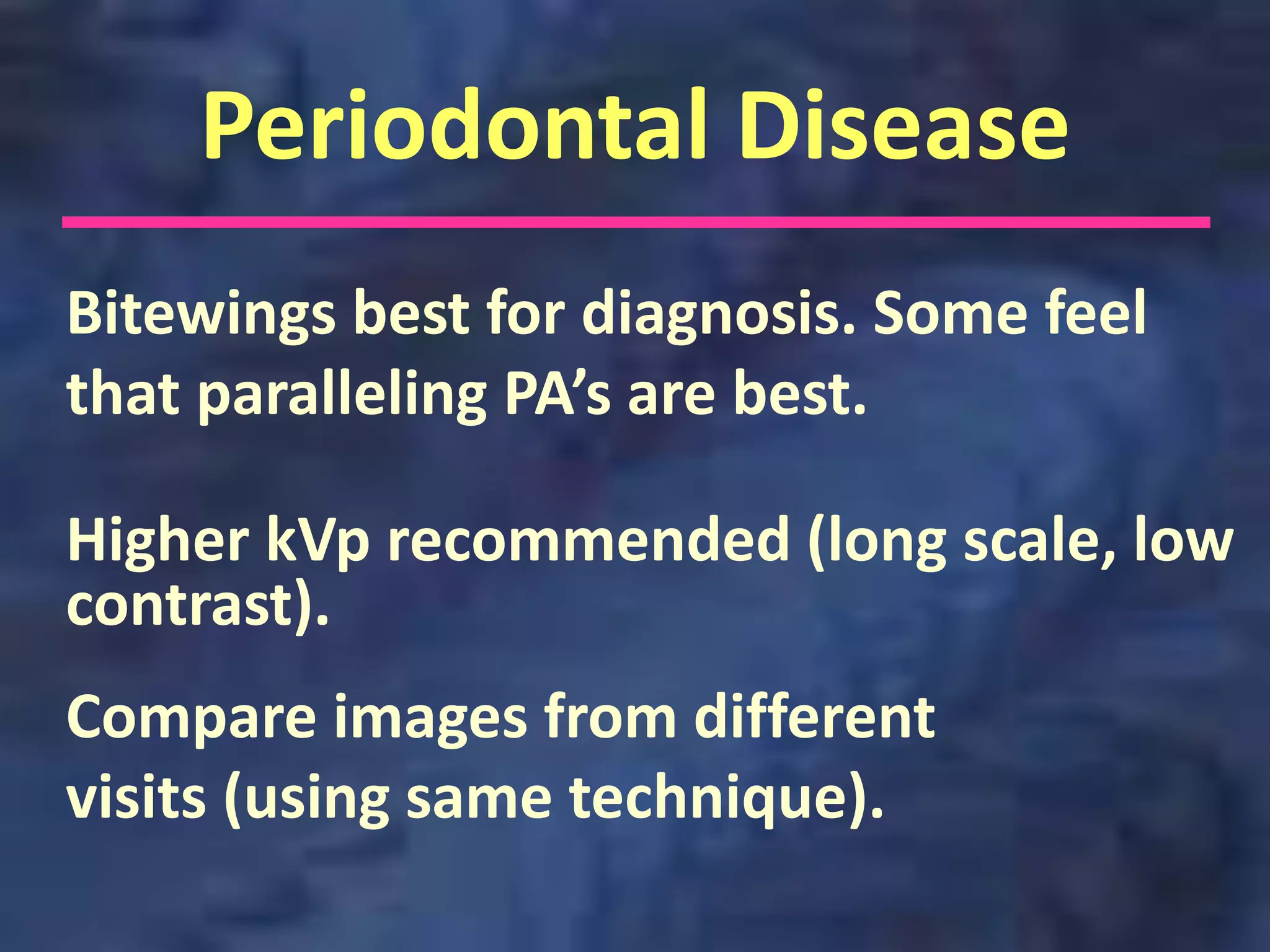 Periodontal Disease

Bitewings best for diagnosis. Some feel that paralleling PA’s are best.

Higher kVp recommended (long scale, low contrast).

Compare images from different visits (using same technique).